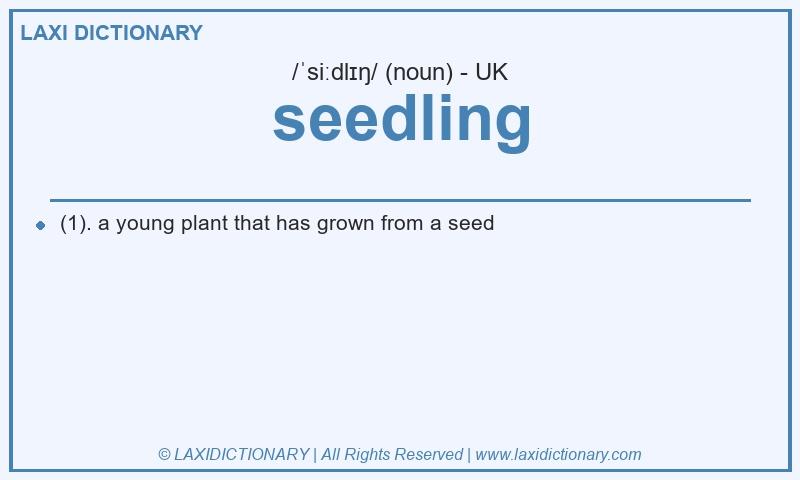 LAXI DICTIONARY

/ˈsiːdlɪŋ/ (noun) - UK

seedling

(1). a young plant that has grown from a seed

© LAXIDICTIONARY | All Rights Reserved | www.laxidictionary.com